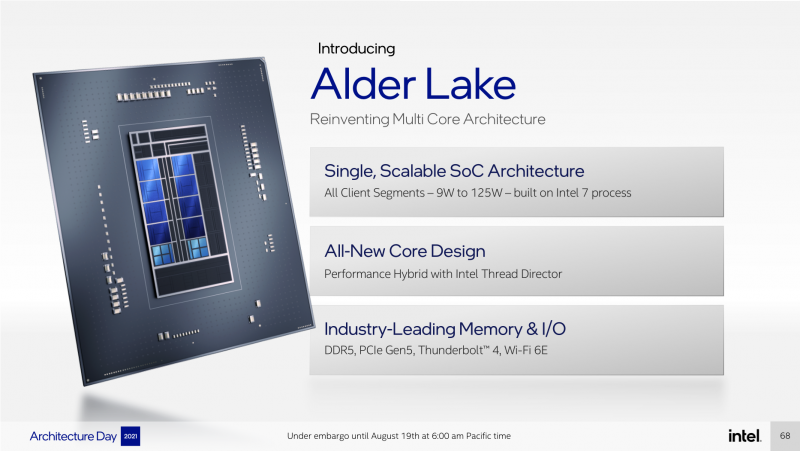 Introducing
Alder Lake
Reinventing Multi Core Architecture

Single, Scalable SoC Architecture
All Client Segments – 9W to 125W – built on Intel 7 process

All-New Core Design
Performance Hybrid with Intel Thread Director

Industry-Leading Memory & I/O
DDR5, PCIe Gen5, Thunderbolt™ 4, Wi-Fi 6E

Architecture Day 2021
Under embargo until August 19th at 6:00 am Pacific time
intel.
68